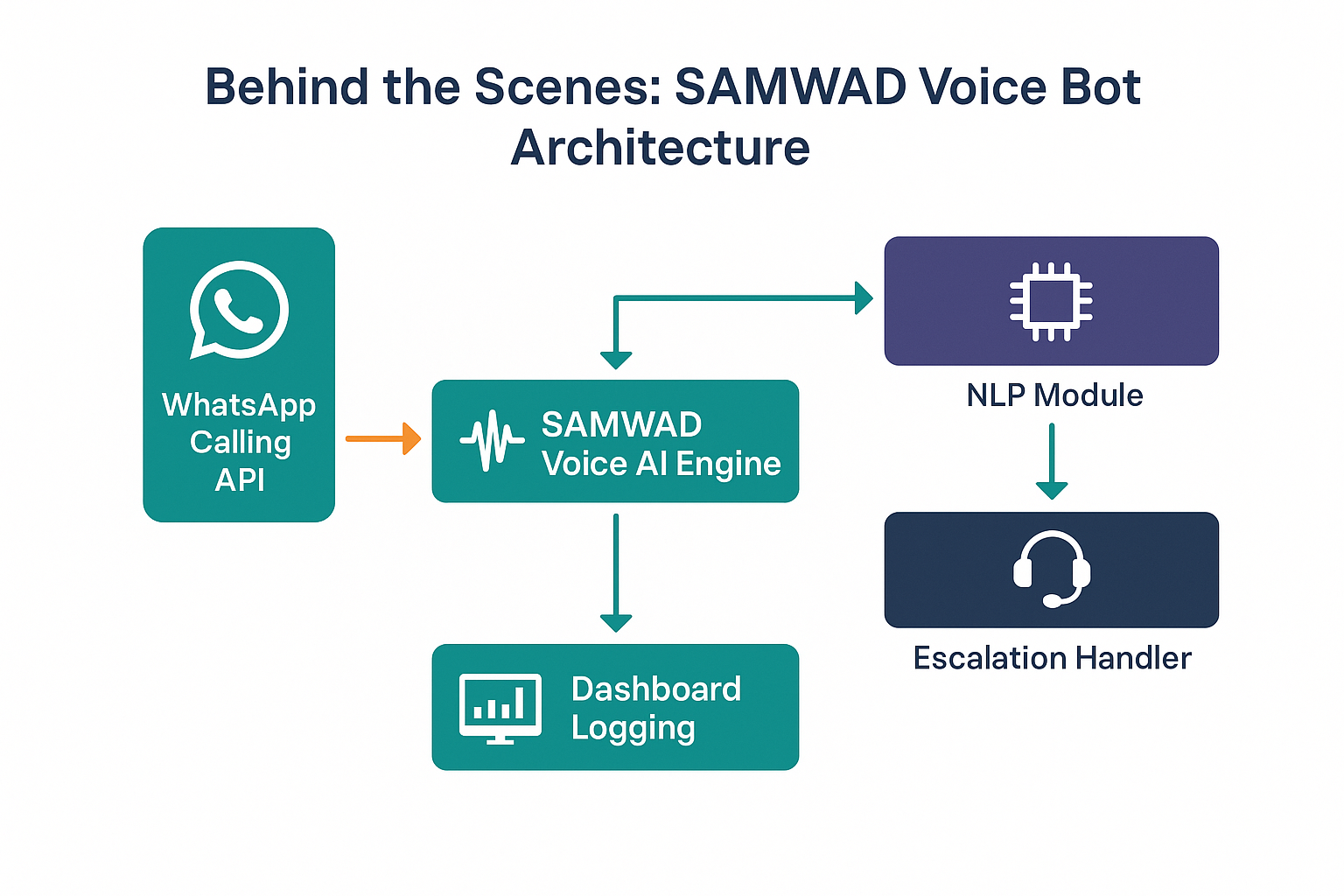 Behind the Scenes: SAMWAD Voice Bot Architecture

WhatsApp Calling API

SAMWAD Voice AI Engine

NLP Module

Escalation Handler

Dashboard Logging